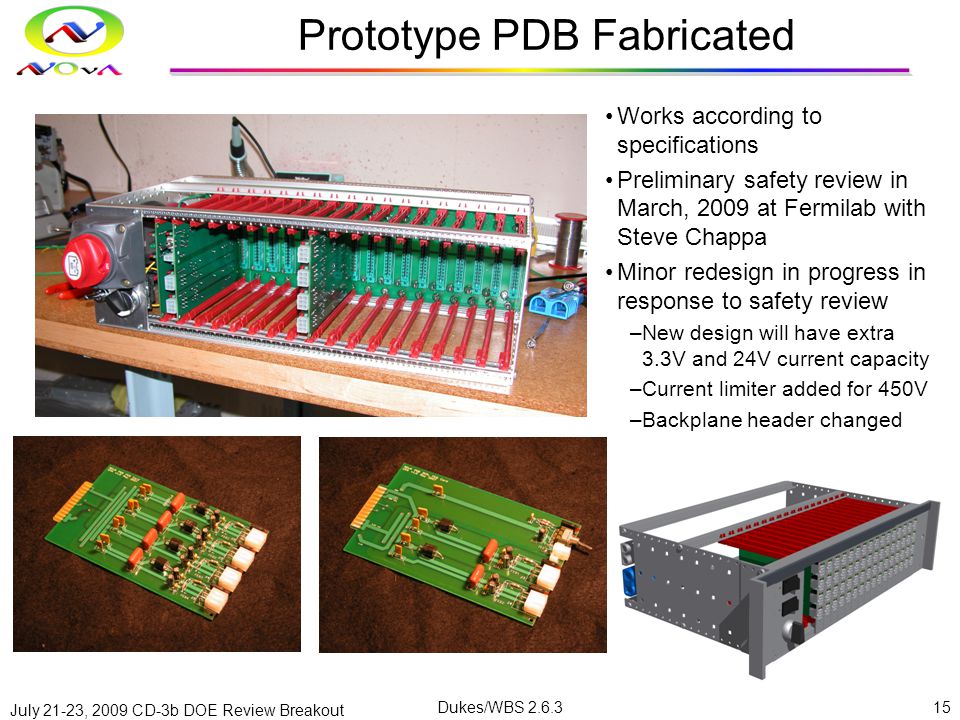 NOvA

Prototype PDB Fabricated

• Works according to specifications
• Preliminary safety review in March, 2009 at Fermilab with Steve Chappa
• Minor redesign in progress in response to safety review
–New design will have extra 3.3V and 24V current capacity
–Current limiter added for 450V
–Backplane header changed

July 21-23, 2009 CD-3b DOE Review Breakout
Dukes/WBS 2.6.3
15